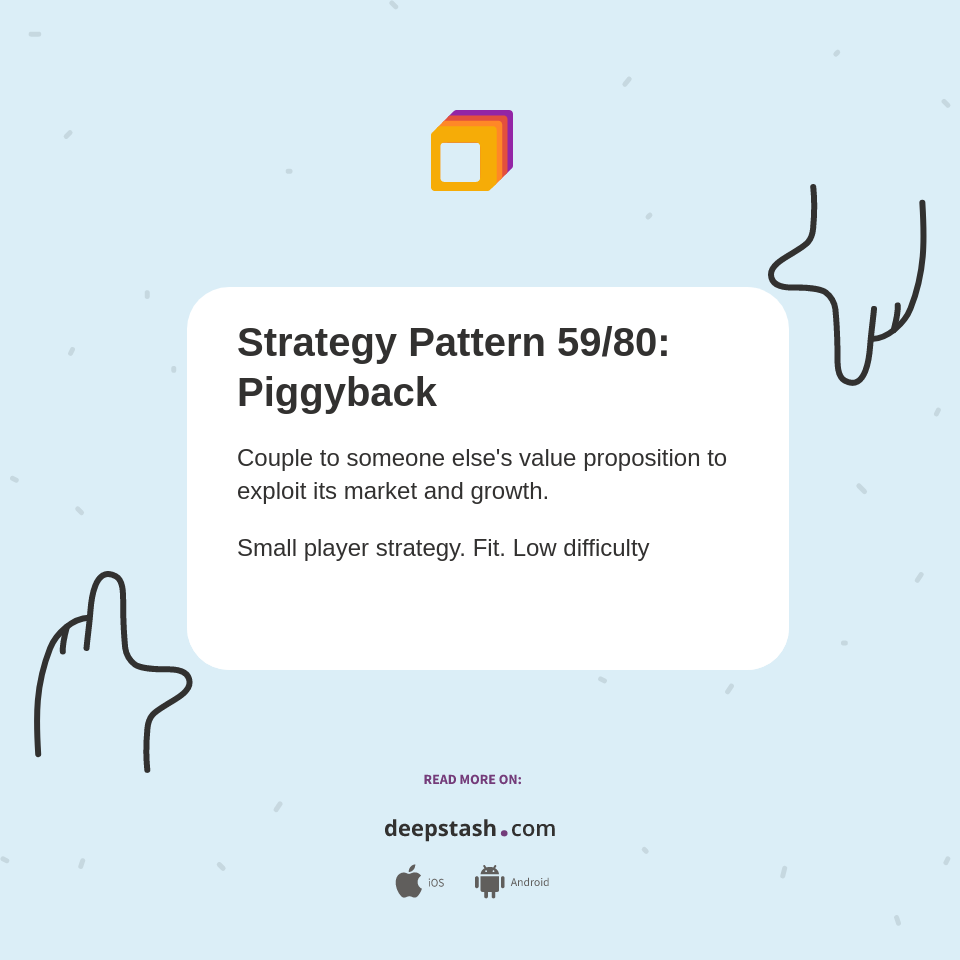 Strategy Pattern 59/80: Piggyback

Couple to someone else's value proposition to exploit its market and growth.

Small player strategy. Fit. Low difficulty

READ MORE ON:

deepstash.com

iOS Android